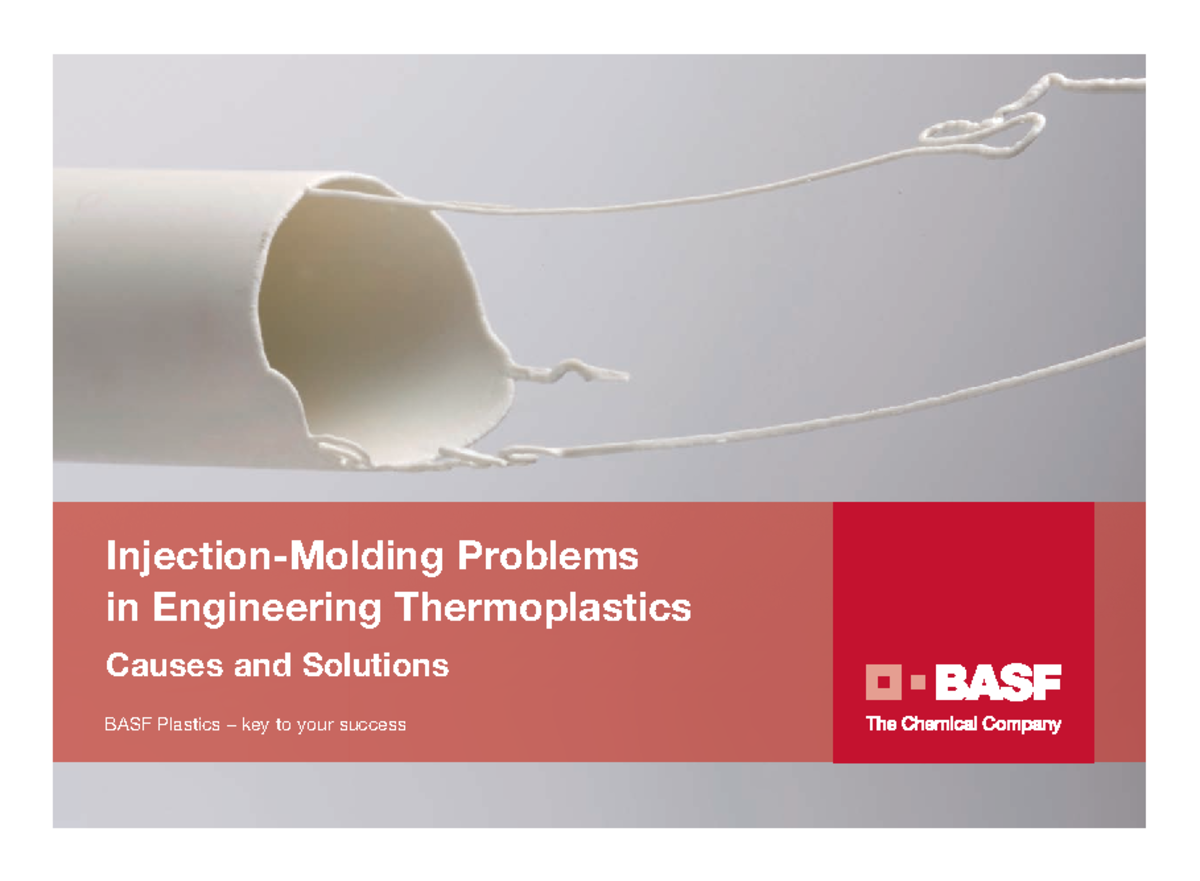 Injection-Molding Problems in Engineering Thermoplastics

Causes and Solutions

BASF Plastics – key to your success

BASF

The Chemical Company